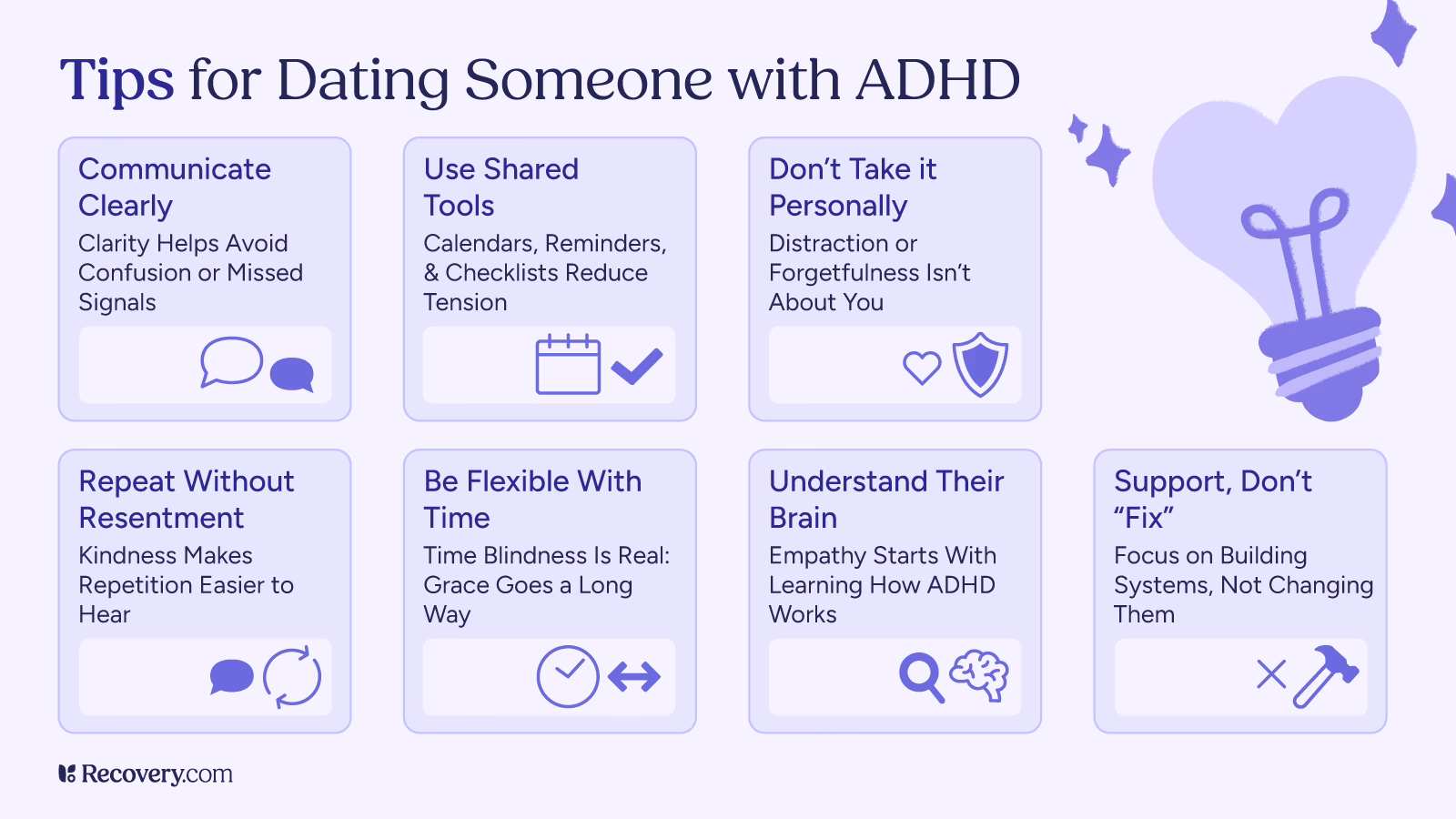 Tips for Dating Someone with ADHD

Communicate Clearly
Clarity Helps Avoid Confusion or Missed Signals

Use Shared Tools
Calendars, Reminders, & Checklists Reduce Tension

Don't Take it Personally
Distraction or Forgetfulness Isn't About You

Repeat Without Resentment
Kindness Makes Repetition Easier to Hear

Be Flexible With Time
Time Blindness Is Real: Grace Goes a Long Way

Understand Their Brain
Empathy Starts With Learning How ADHD Works

Support, Don't "Fix"
Focus on Building Systems, Not Changing Them

Recovery.com